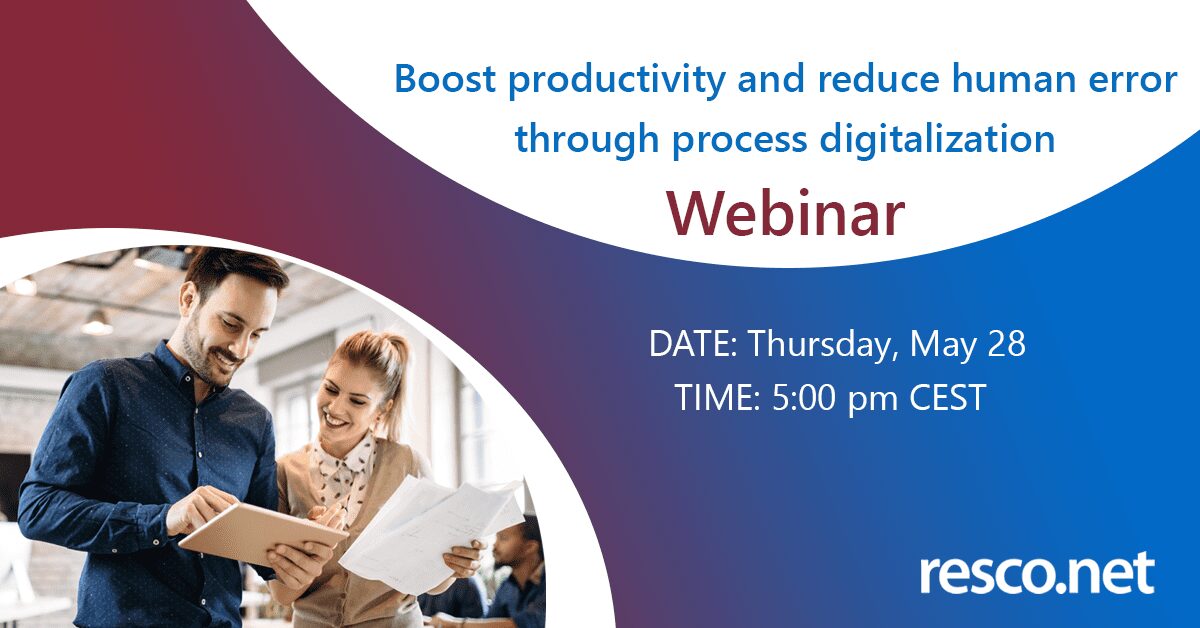 Boost productivity and reduce human error through process digitalization

Webinar

DATE: Thursday, May 28
TIME: 5:00 pm CEST

resco.net